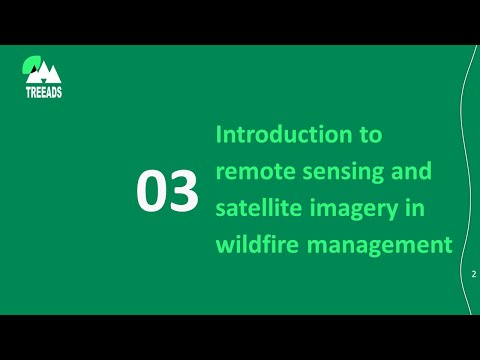 TREEADS

03

Introduction to remote sensing and satellite imagery in wildfire management

2